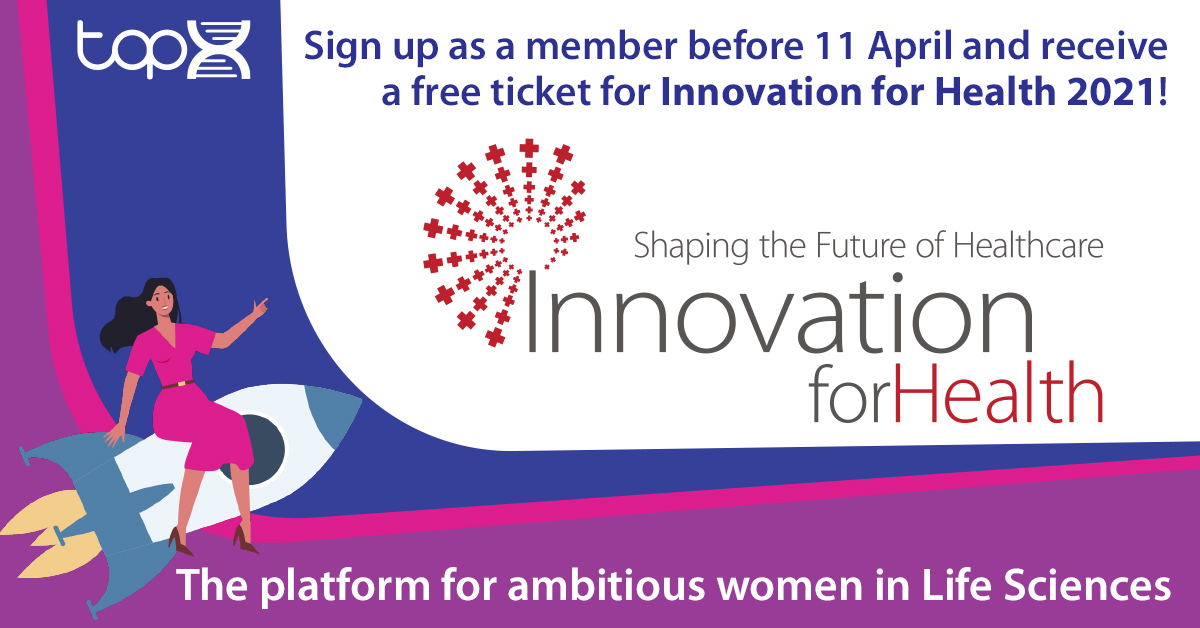 topX

Sign up as a member before 11 April and receive a free ticket for Innovation for Health 2021!

Shaping the Future of Healthcare
Innovation
forHealth

The platform for ambitious women in Life Sciences